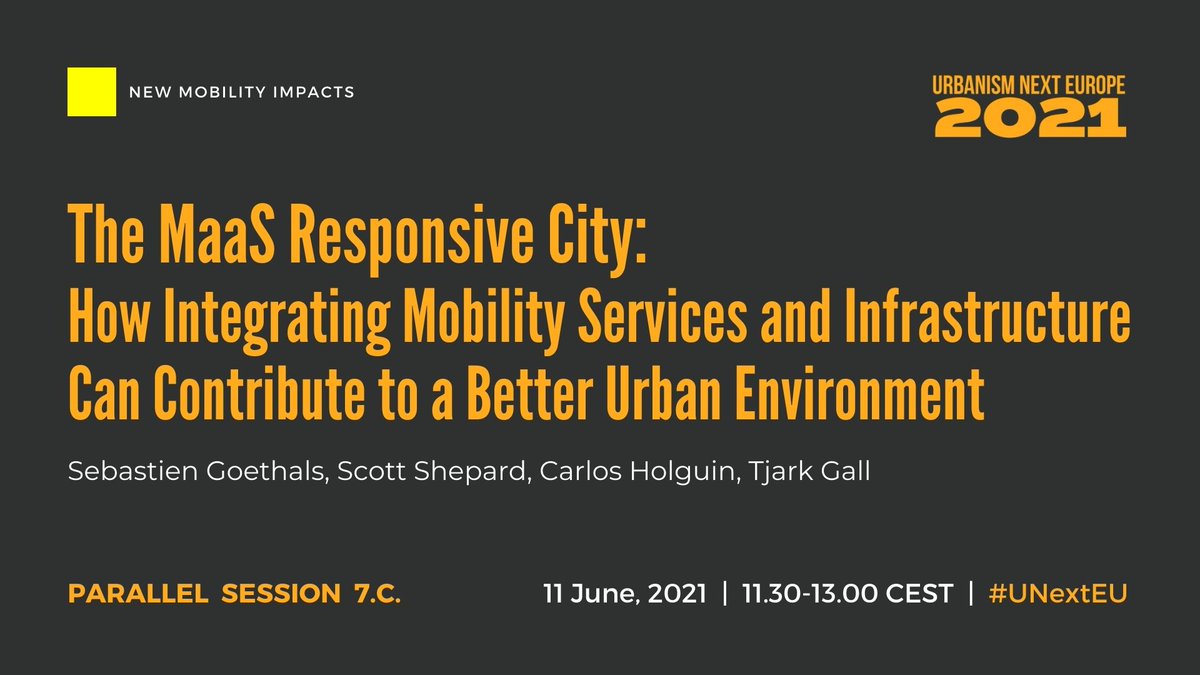 NEW MOBILITY IMPACTS

URBANISM NEXT EUROPE
2021

The MaaS Responsive City:
How Integrating Mobility Services and Infrastructure Can Contribute to a Better Urban Environment

Sebastien Goethals, Scott Shepard, Carlos Holguin, Tjark Gall

PARALLEL SESSION 7.C.

11 June, 2021 | 11.30-13.00 CEST | #UNextEU